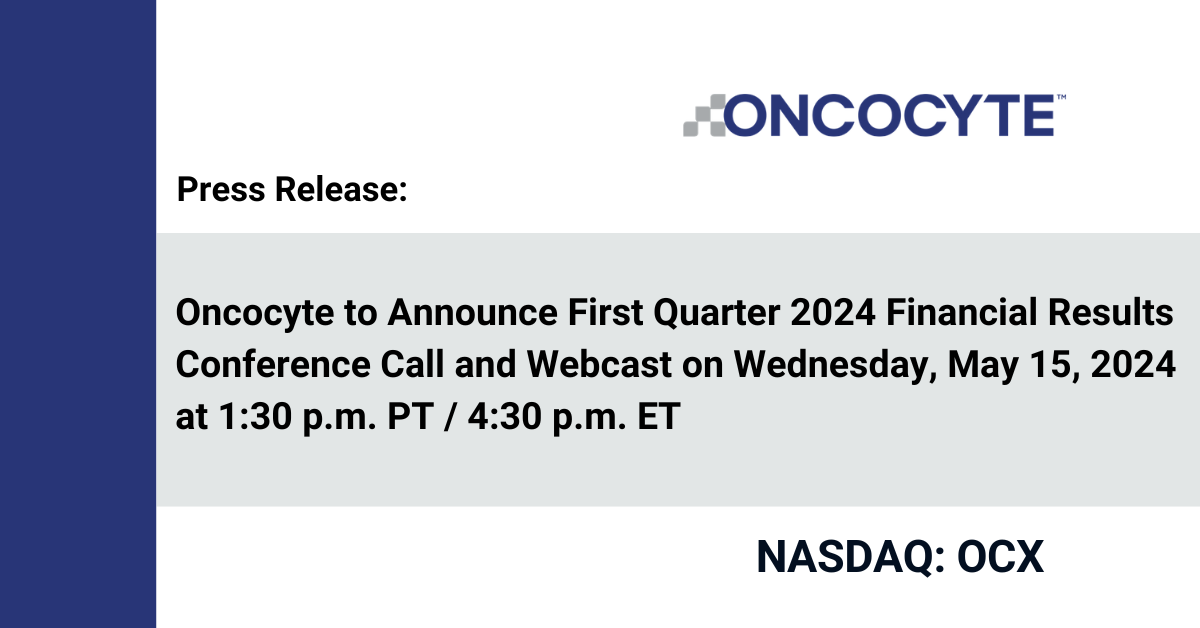 ONCOCYTE™

Press Release:

Oncocyte to Announce First Quarter 2024 Financial Results Conference Call and Webcast on Wednesday, May 15, 2024 at 1:30 p.m. PT / 4:30 p.m. ET

NASDAQ: OCX